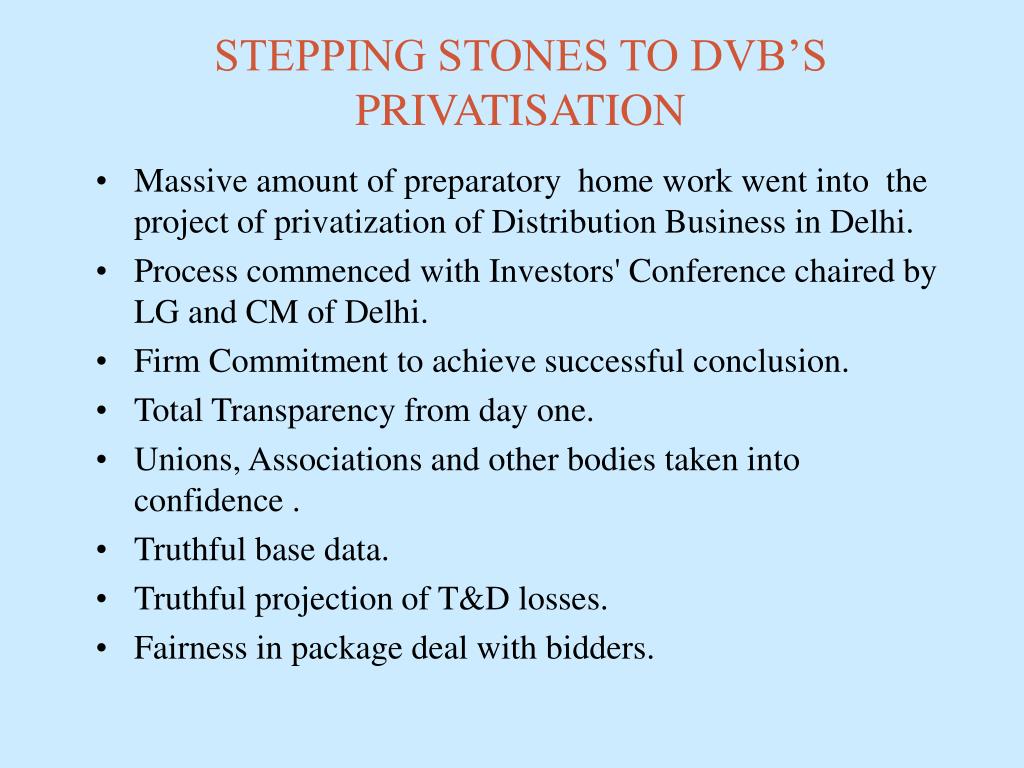 STEPPING STONES TO DVB’S PRIVATISATION

• Massive amount of preparatory home work went into the project of privatization of Distribution Business in Delhi.
• Process commenced with Investors' Conference chaired by LG and CM of Delhi.
• Firm Commitment to achieve successful conclusion.
• Total Transparency from day one.
• Unions, Associations and other bodies taken into confidence .
• Truthful base data.
• Truthful projection of T&D losses.
• Fairness in package deal with bidders.